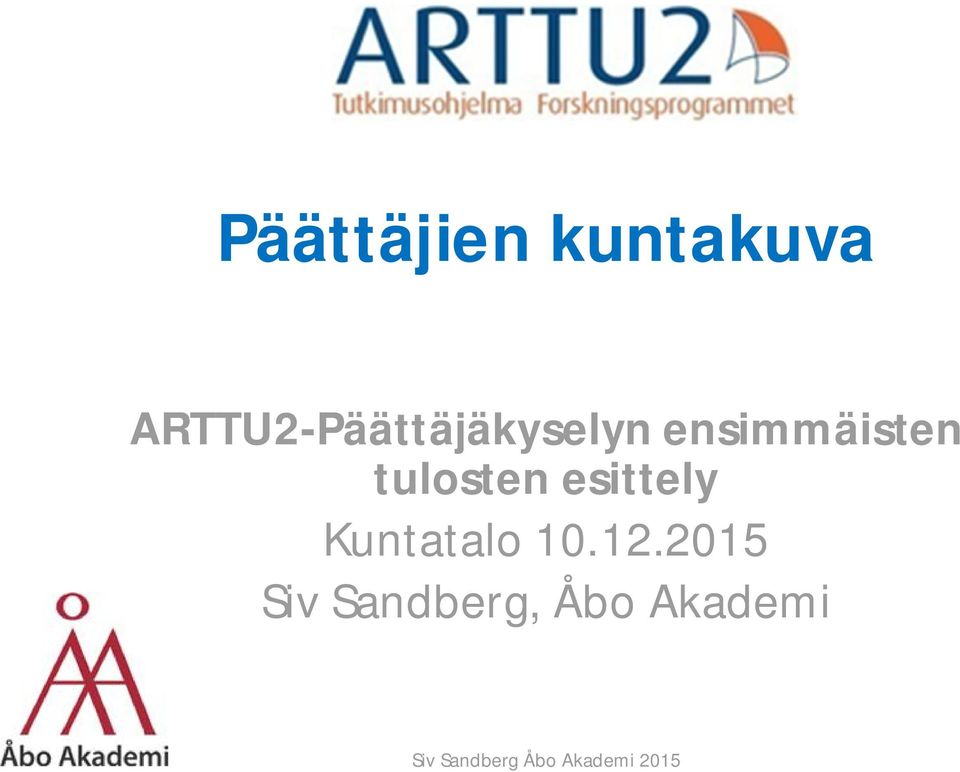 ARTTU2
Tutkimusohjelma Forskningsprogrammet

Päättäjien kuntakuva

ARTTU2-Päättäjäkyselyn ensimmäisten tulosten esittely
Kuntatalo 10.12.2015
Siv Sandberg, Åbo Akademi

Åbo Akademi

Siv Sandberg Åbo Akademi 2015